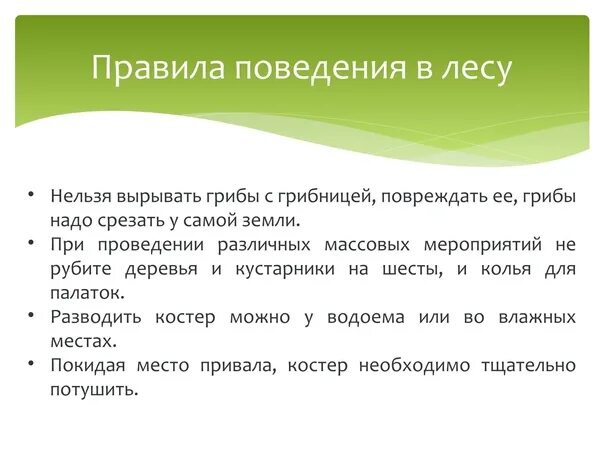 Правила поведения в лесу

• Нельзя вырывать грибы с грибницей, повреждать ее, грибы надо срезать у самой земли.
• При проведении различных массовых мероприятий не рубите деревья и кустарники на шесты, и колья для палаток.
• Разводить костер можно у водоема или во влажных местах.
• Покидая место привала, костер необходимо тщательно потушить.